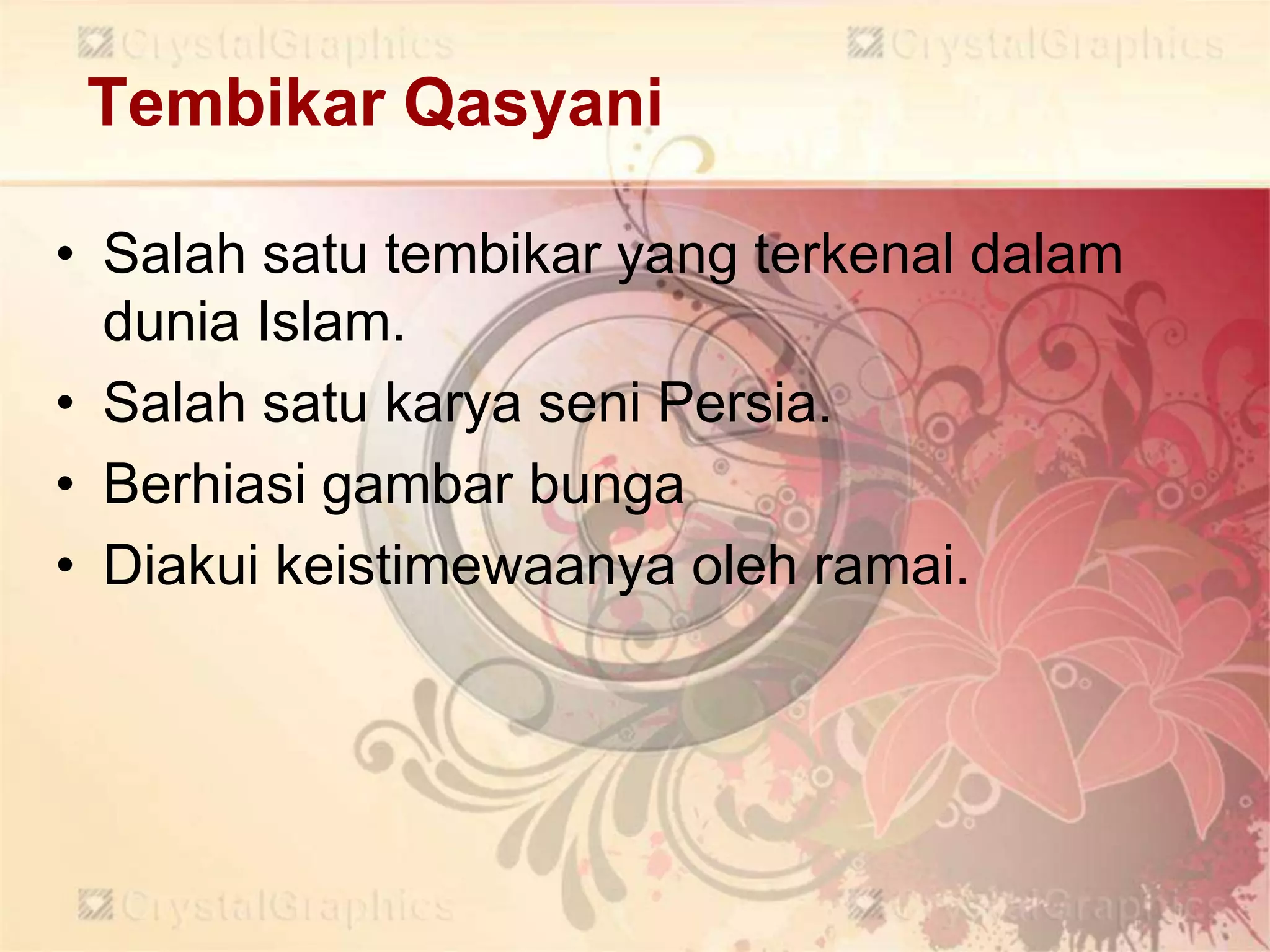 CrystalGraphics CrystalGraphics

Tembikar Qasyani

• Salah satu tembikar yang terkenal dalam dunia Islam.
• Salah satu karya seni Persia.
• Berhiasi gambar bunga
• Diakui keistimewaanya oleh ramai.

CrystalGraphics CrystalGraphics